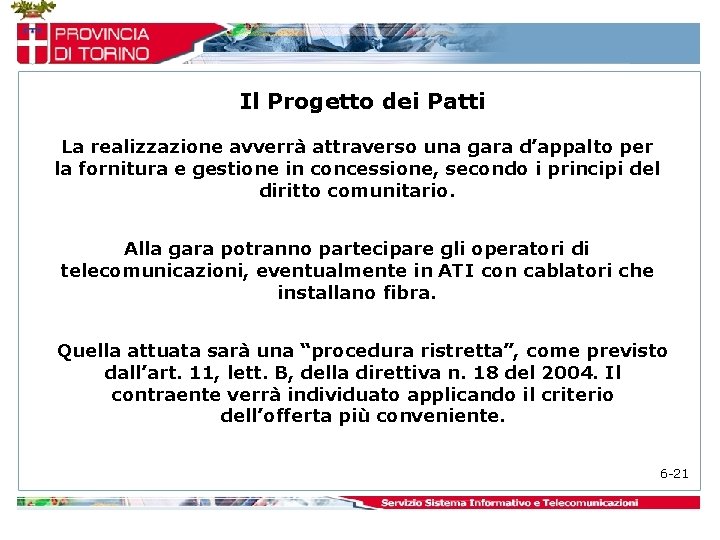 PROVINCIA DI TORINO

Il Progetto dei Patti

La realizzazione avverrà attraverso una gara d'appalto per la fornitura e gestione in concessione, secondo i principi del diritto comunitario.

Alla gara potranno partecipare gli operatori di telecomunicazioni, eventualmente in ATI con cablatori che installano fibra.

Quella attuata sarà una "procedura ristretta", come previsto dall'art. 11, lett. B, della direttiva n. 18 del 2004. Il contraente verrà individuato applicando il criterio dell'offerta più conveniente.

6-21

Servizio Sistema Informativo e Telecomunicazioni